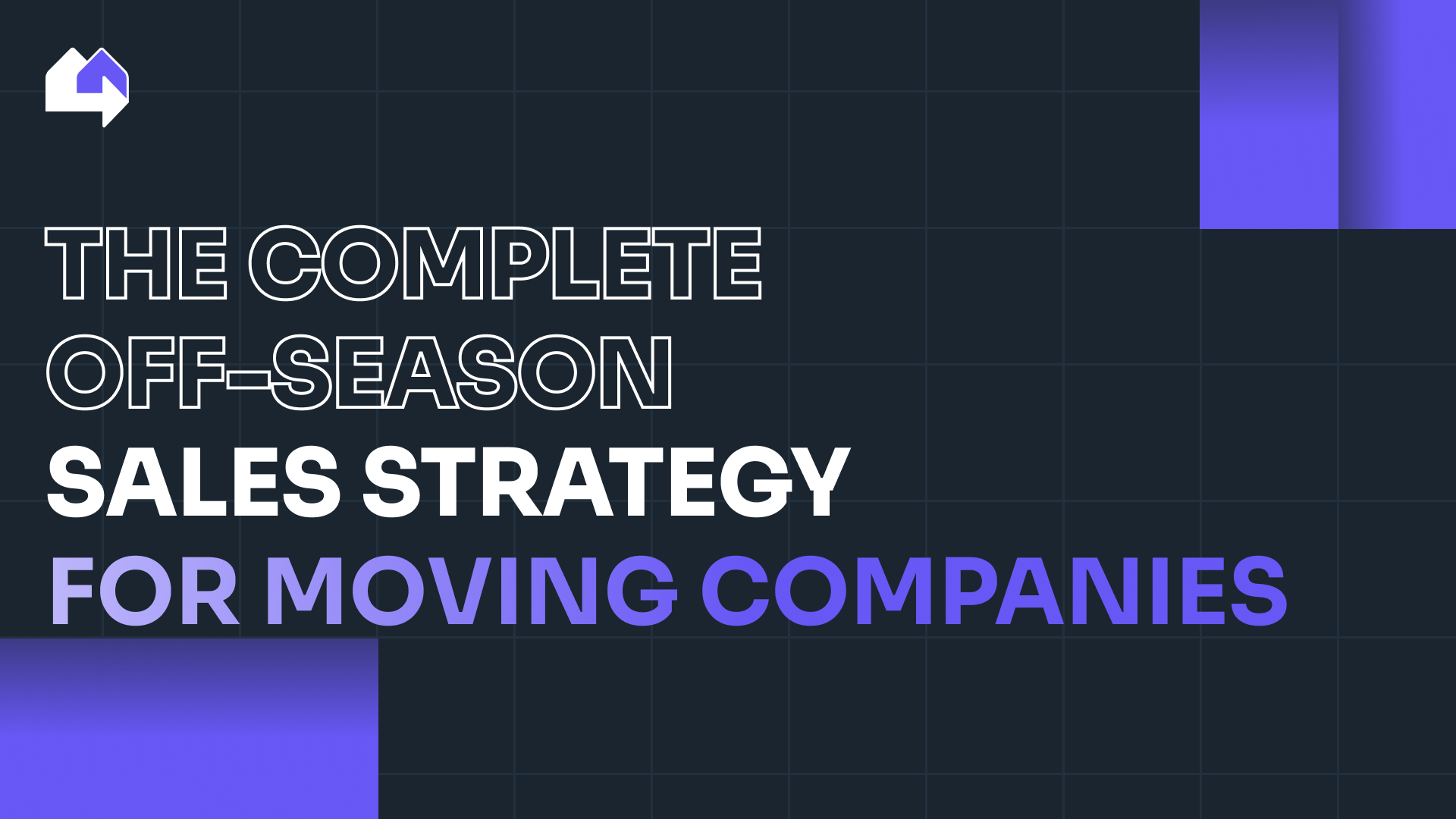 THE COMPLETE OFF-SEASON SALES STRATEGY FOR MOVING COMPANIES